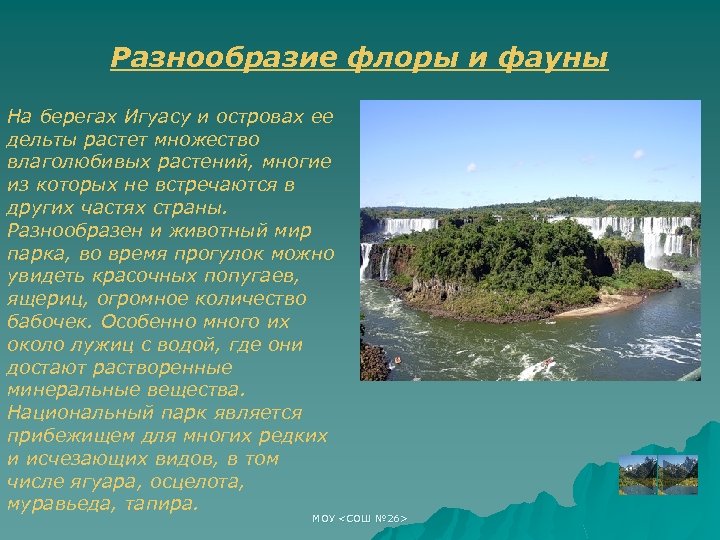 Разнообразие флоры и фауны

На берегах Игуасу и островах ее дельты растет множество влаголюбивых растений, многие из которых не встречаются в других частях страны. Разнообразен и животный мир парка, во время прогулок можно увидеть красочных попугаев, ящериц, огромное количество бабочек. Особенно много их около лужиц с водой, где они достают растворенные минеральные вещества. Национальный парк является прибежищем для многих редких и исчезающих видов, в том числе ягуара, оцелота, муравьеда, тапира.

МОУ <СОШ №26>